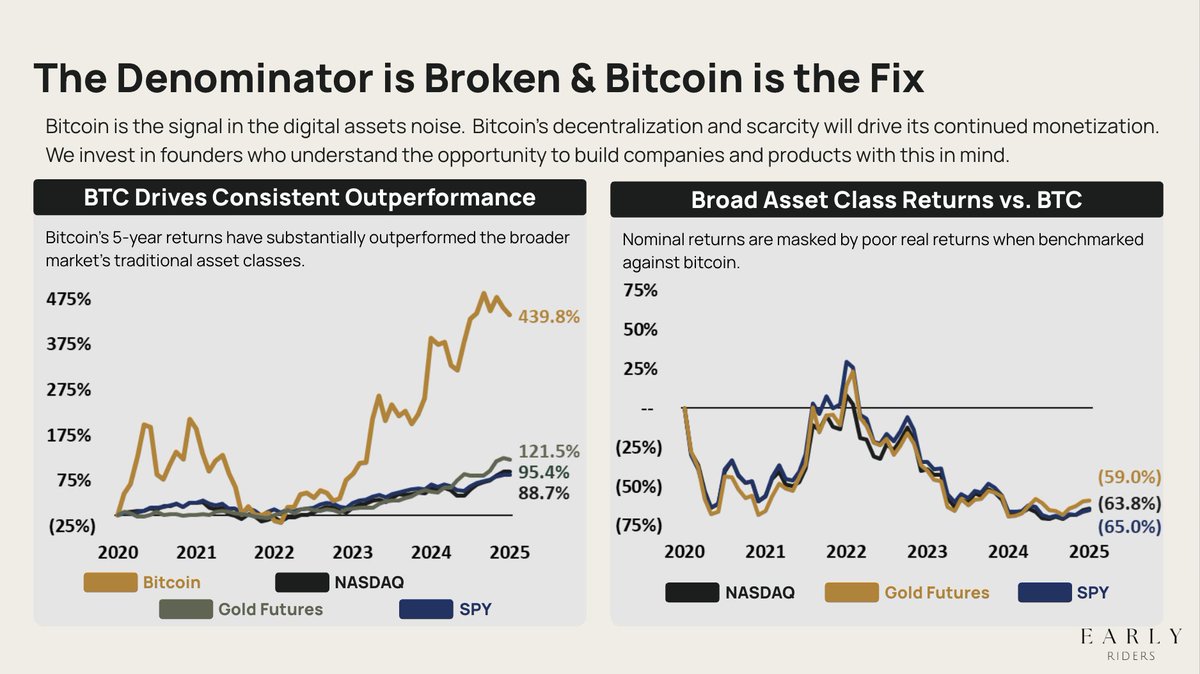 The Denominator is Broken & Bitcoin is the Fix

Bitcoin is the signal in the digital assets noise. Bitcoin's decentralization and scarcity will drive its continued monetization. We invest in founders who understand the opportunity to build companies and products with this in mind.

BTC Drives Consistent Outperformance

Bitcoin's 5-year returns have substantially outperformed the broader market's traditional asset classes.

475%
375%
275%
175%
75%
(25%)

439.8%
121.5%
95.4%
88.7%

2020 2021 2022 2023 2024 2025

Bitcoin
NASDAQ
Gold Futures
SPY

Broad Asset Class Returns vs. BTC

Nominal returns are masked by poor real returns when benchmarked against bitcoin.

75%
50%
25%
--
(25%)
(50%)
(75%)

(59.0%)
(63.8%)
(65.0%)

2020 2021 2022 2023 2024 2025

NASDAQ
Gold Futures
SPY

EARLY
RIDERS